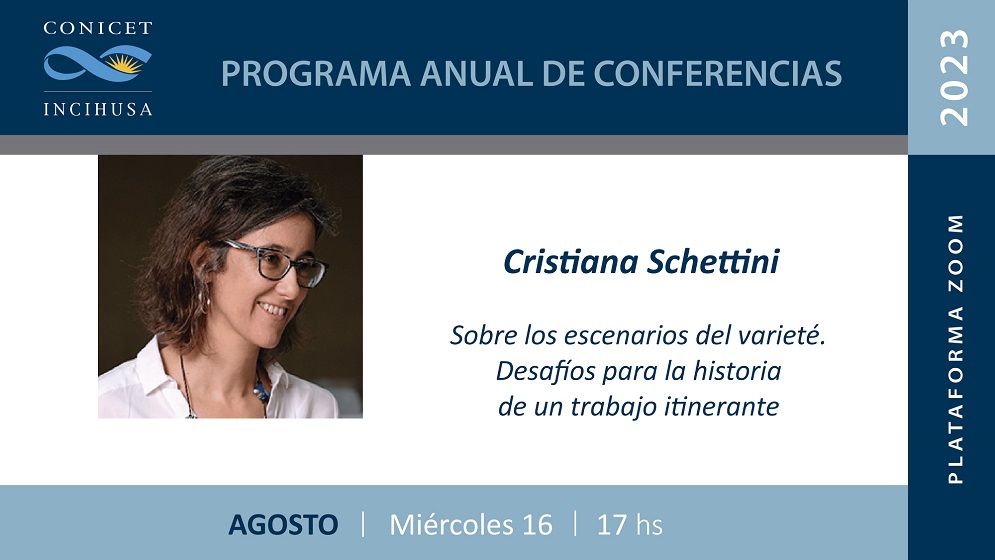 CONICET
INCIHUSA

PROGRAMA ANUAL DE CONFERENCIAS

2023

Cristiana Schettini

Sobre los escenarios del varieté. Desafíos para la historia de un trabajo itinerante

PLATAFORMA ZOOM

AGOSTO | Miércoles 16 | 17 hs